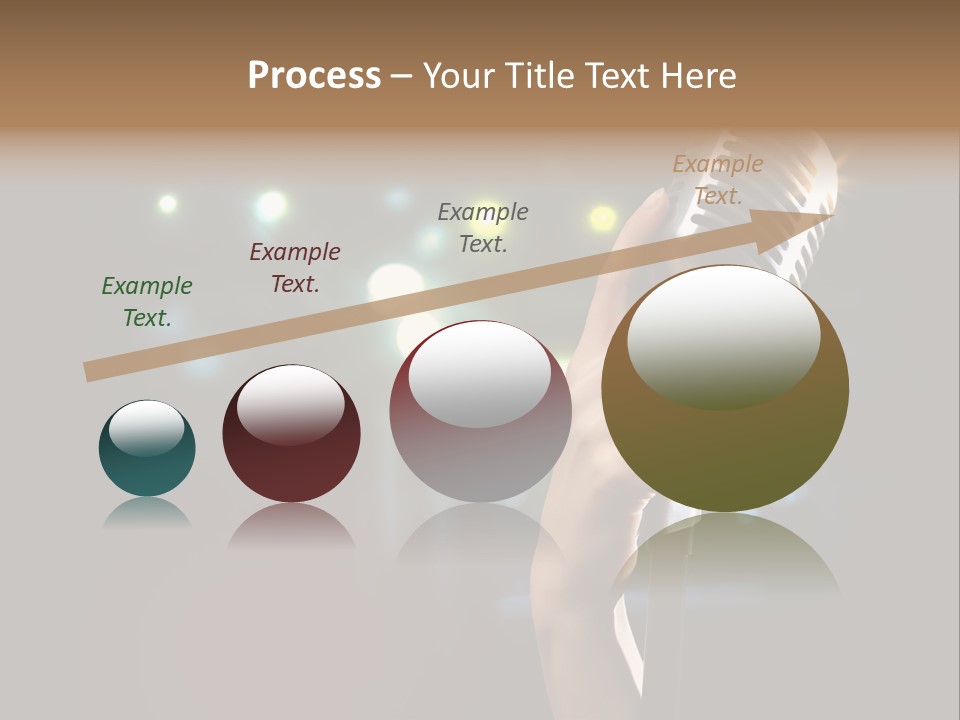 Process – Your Title Text Here

Example Text.

Example Text.

Example Text.

Example Text.